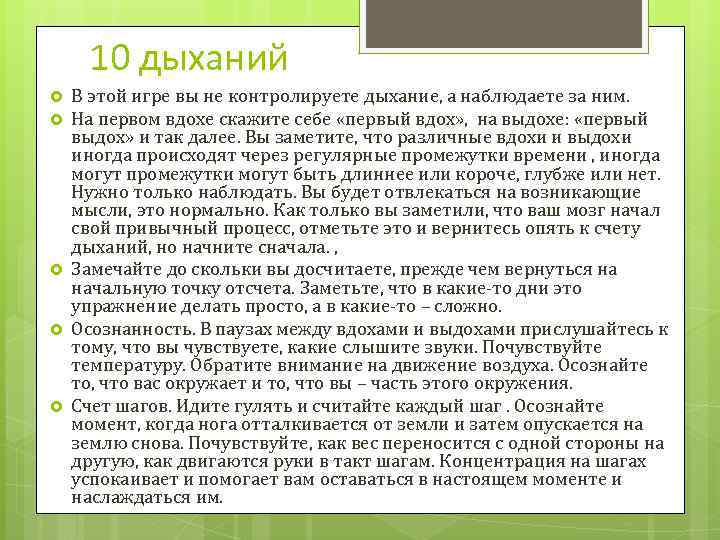 10 дыханий

В этой игре вы не контролируете дыхание, а наблюдаете за ним.

На первом вдохе скажите себе «первый вдох», на выдохе: «первый выдох» и так далее. Вы заметите, что различные вдохи и выдохи иногда происходят через регулярные промежутки времени , иногда могут промежутки могут быть длиннее или короче, глубже или нет. Нужно только наблюдать. Вы будет отвлекаться на возникающие мысли, это нормально. Как только вы заметили, что ваш мозг начал свой привычный процесс, отметьте это и вернитесь опять к счету дыханий, но начните сначала. ,

Замечайте до скольки вы досчитаете, прежде чем вернуться на начальную точку отсчета. Заметьте, что в какие-то дни это упражнение делать просто, а в какие-то – сложно.

Осознанность. В паузах между вдохами и выдохами прислушайтесь к тому, что вы чувствуете, какие слышите звуки. Почувствуйте температуру. Обратите внимание на движение воздуха. Осознайте то, что вас окружает и то, что вы – часть этого окружения.

Счет шагов. Идите гулять и считайте каждый шаг . Осознайте момент, когда нога отталкивается от земли и затем опускается на землю снова. Почувствуйте, как вес переносится с одной стороны на другую, как двигаются руки в такт шагам. Концентрация на шагах успокаивает и помогает вам оставаться в настоящем моменте и наслаждаться им.